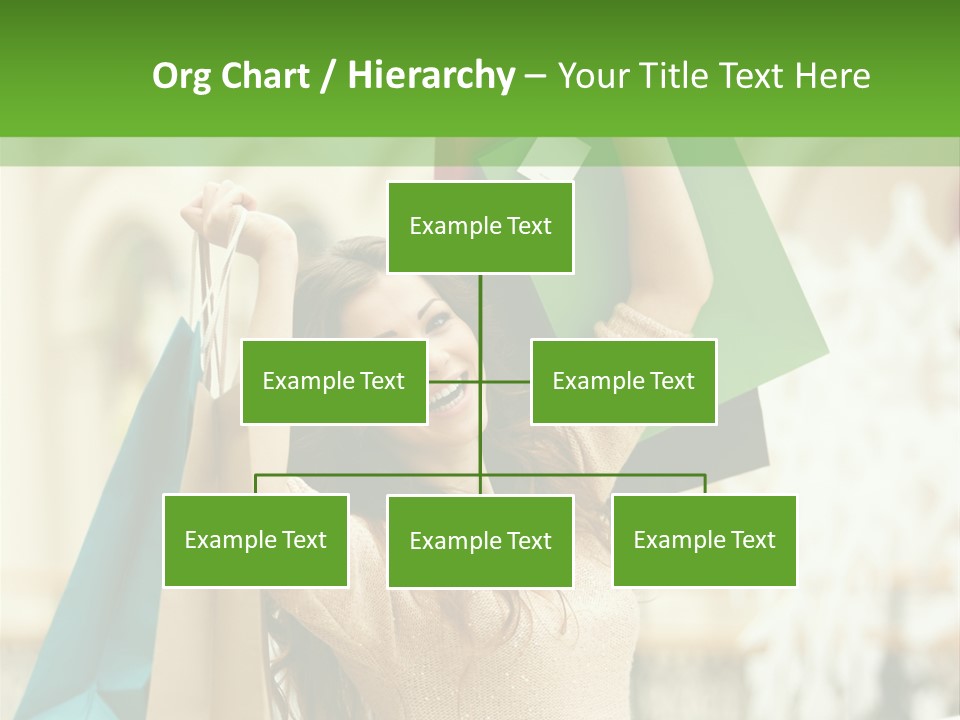 Org Chart / Hierarchy – Your Title Text Here

Example Text

Example Text

Example Text

Example Text

Example Text

Example Text